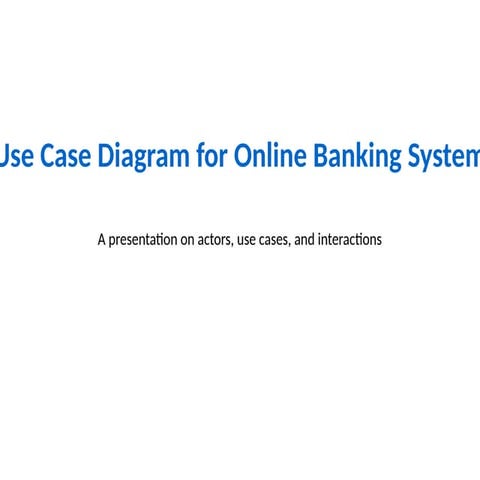 Use Case Diagram for Online Banking System

A presentation on actors, use cases, and interactions